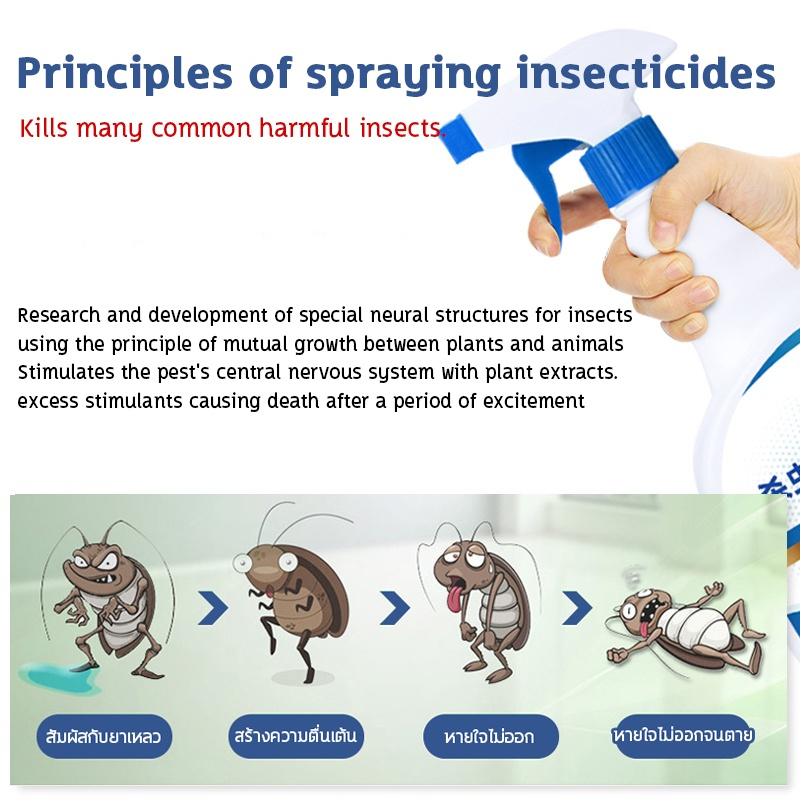 Principles of spraying insecticides

Kills many common harmful insects.

Research and development of special neural structures for insects using the principle of mutual growth between plants and animals Stimulates the pest's central nervous system with plant extracts. excess stimulants causing death after a period of excitement

สัมผัสกับยาเหลว

สร้างความตื่นเต้น

หายใจไม่ออก

หายใจไม่ออกจนตาย